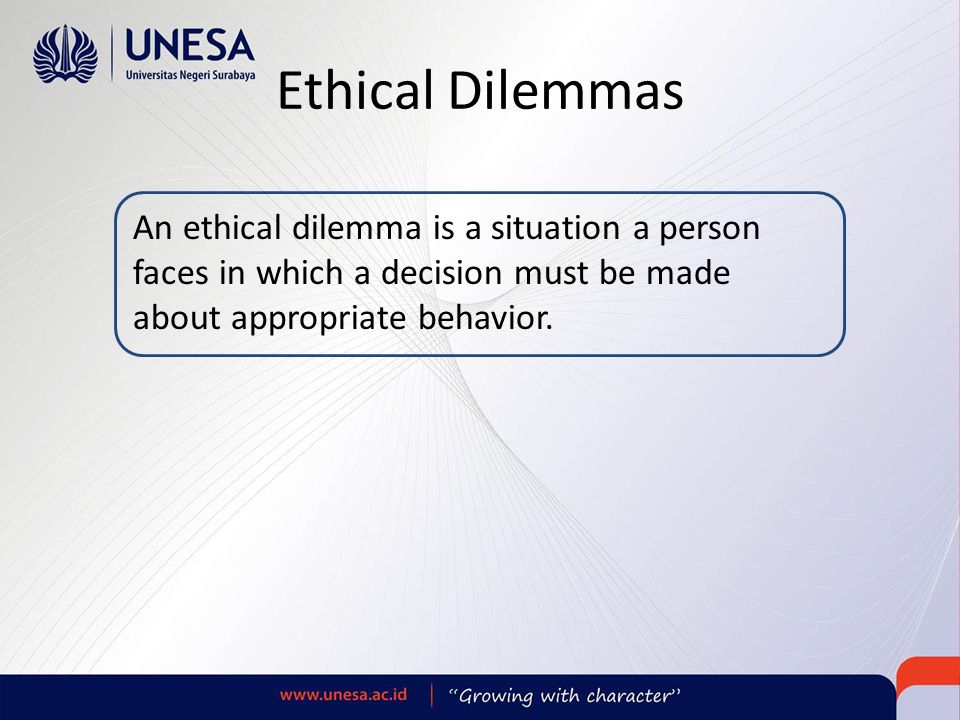 UNESA
Universitas Negeri Surabaya

Ethical Dilemmas

An ethical dilemma is a situation a person faces in which a decision must be made about appropriate behavior.

www.unesa.ac.id | "Growing with character"